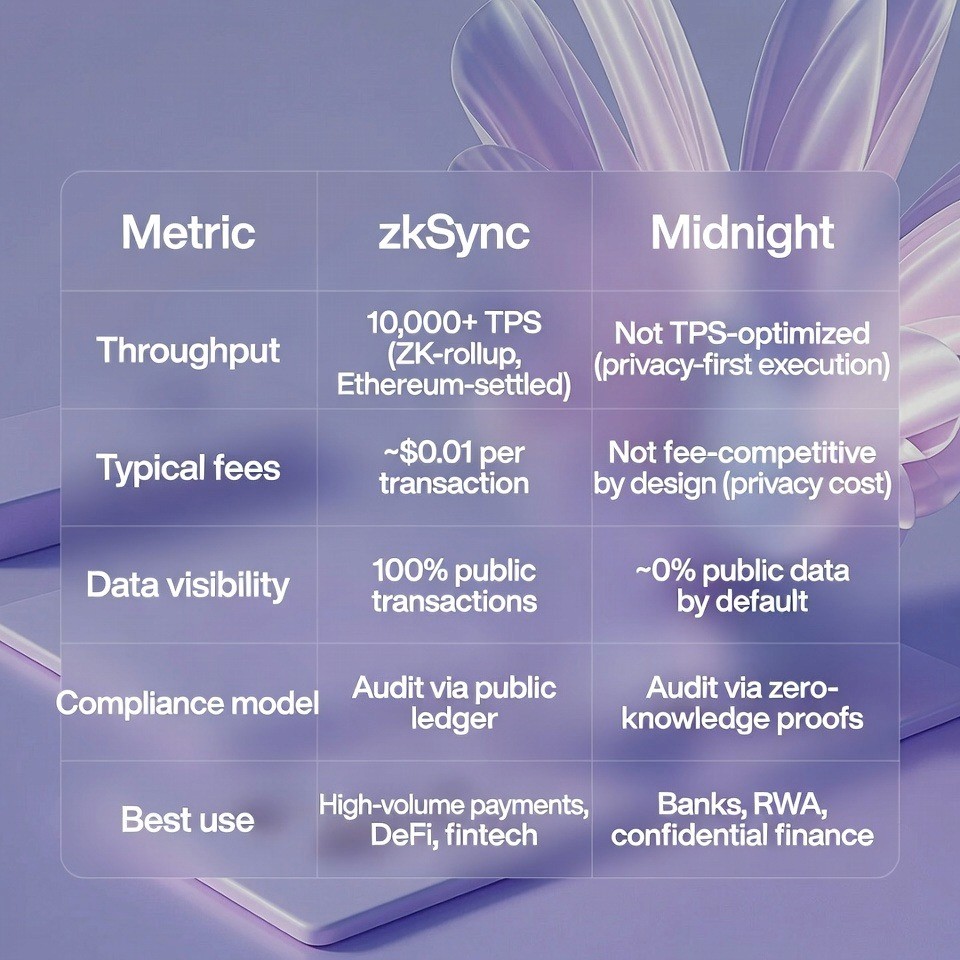 | Metric | zkSync | Midnight |
|---|---|---|
| Throughput | 10,000+ TPS (ZK-rollup, Ethereum-settled) | Not TPS-optimized (privacy-first execution) |
| Typical fees | ~$0.01 per transaction | Not fee-competitive by design (privacy cost) |
| Data visibility | 100% public transactions | ~0% public data by default |
| Compliance model | Audit via public ledger | Audit via zero-knowledge proofs |
| Best use | High-volume payments, DeFi, fintech | Banks, RWA, confidential finance |